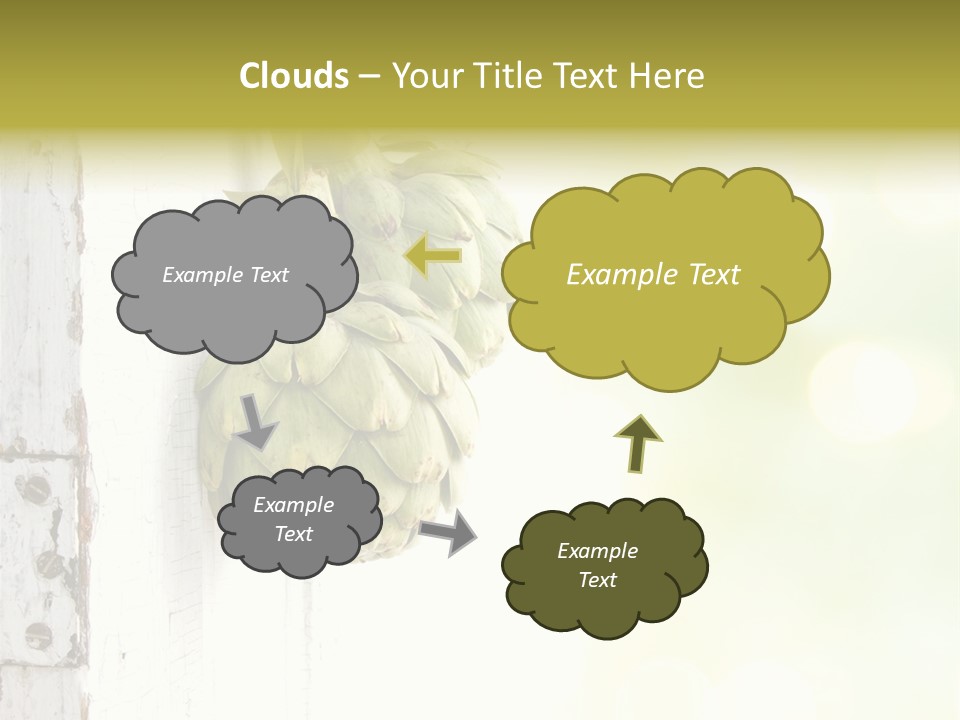 Clouds – Your Title Text Here

Example Text

Example Text

Example Text

Example Text